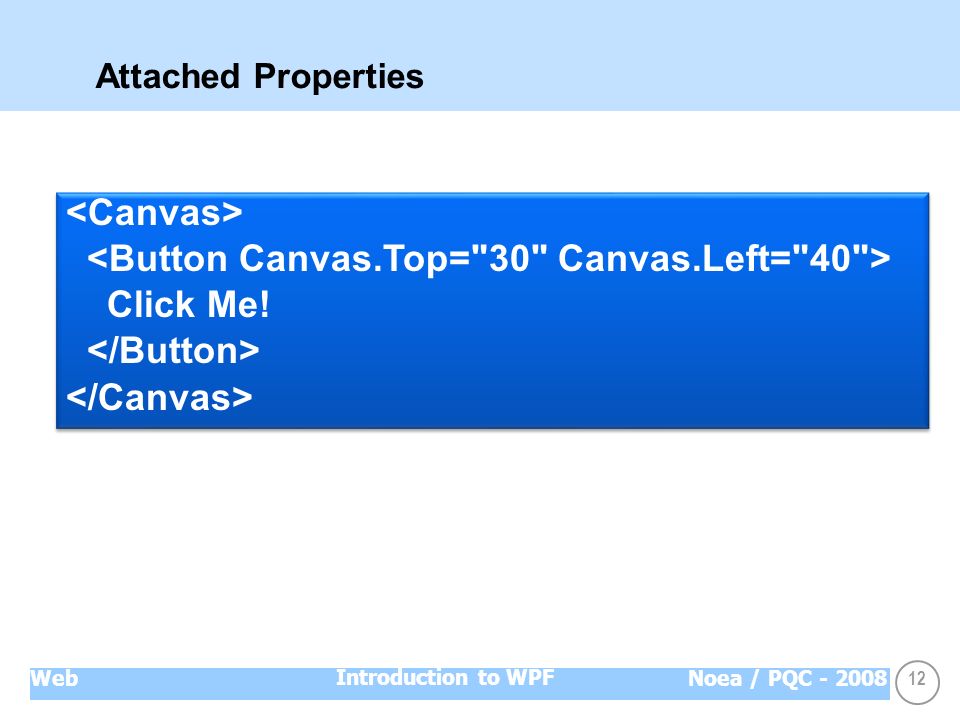 Attached Properties

<Canvas>
  <Button Canvas.Top="30" Canvas.Left="40">
    Click Me!
  </Button>
</Canvas>

Web

Introduction to WPF

Noea / PQC - 2008

12